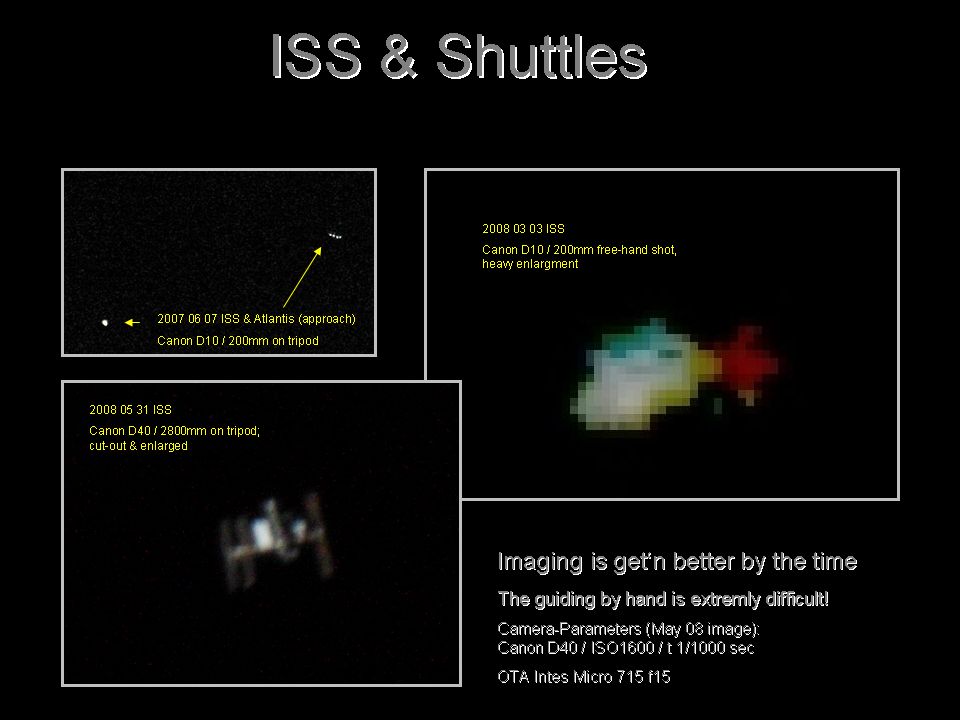 ISS & Shuttles

2007 06 07 ISS & Atlantis (approach)
Canon D10 / 200mm on tripod

2008 03 03 ISS
Canon D10 / 200mm free-hand shot, heavy enlargment

2008 05 31 ISS
Canon D40 / 2800mm on tripod; cut-out & enlarged

Imaging is get'n better by the time

The guiding by hand is extremly difficult!

Camera-Parameters (May 08 image):
Canon D40 / ISO1600 / t 1/1000 sec

OTA Intes Micro 715 f15